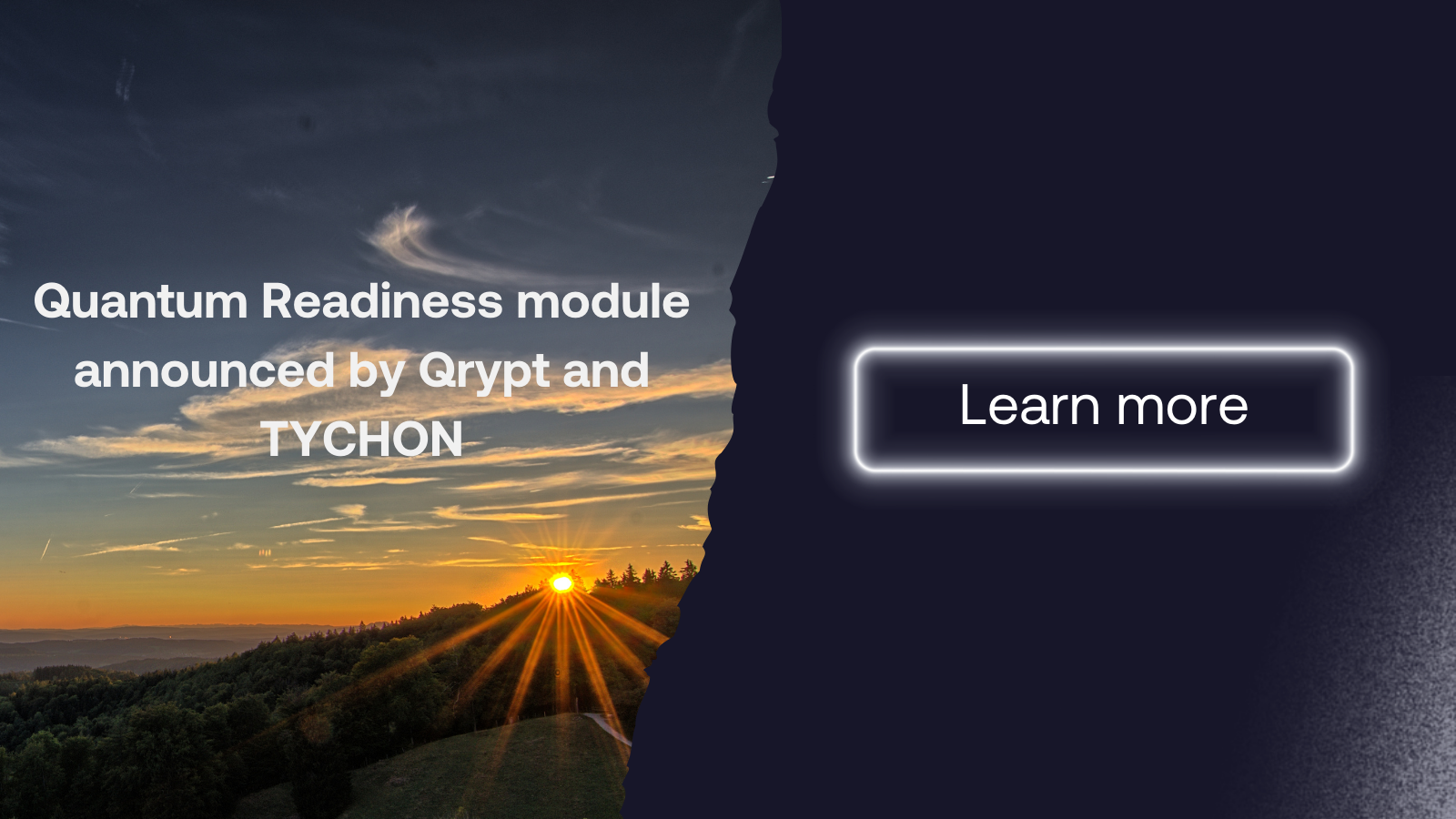 Quantum Readiness module announced by Qrypt and TYCHON

Learn more